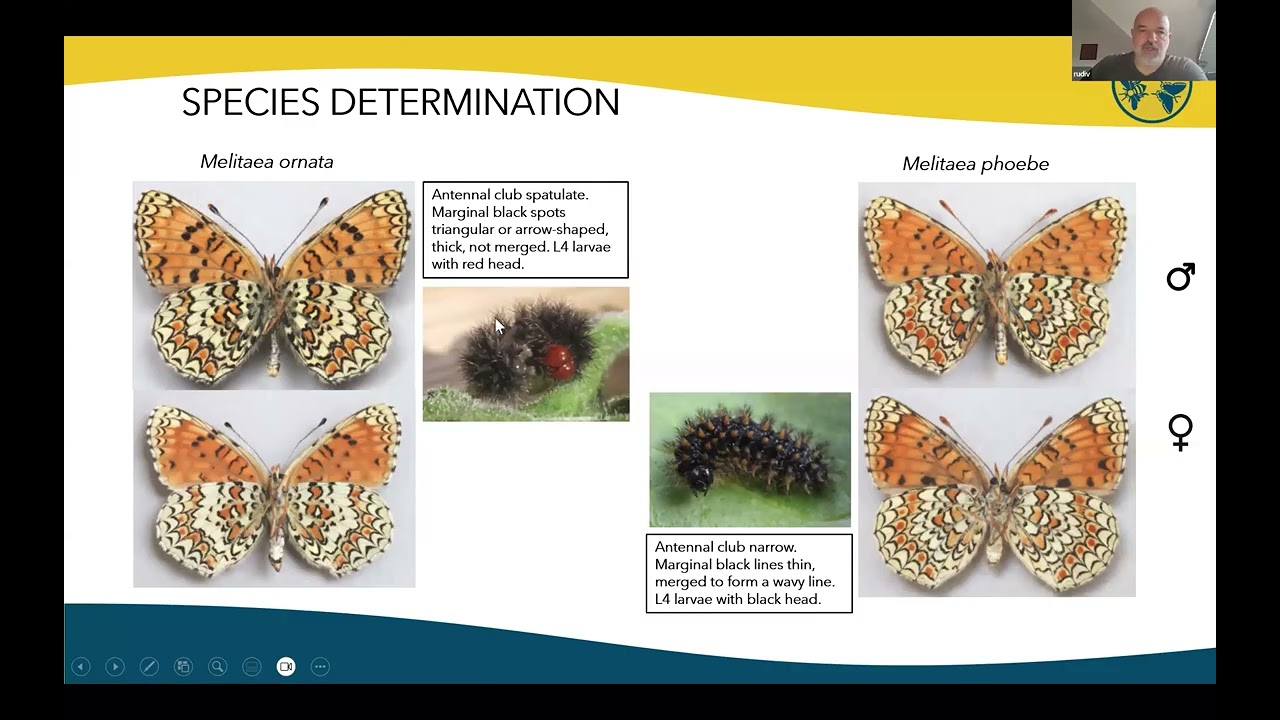 rudiv

SPECIES DETERMINATION

Melitaea ornata

Antennal club spatulate. Marginal black spots triangular or arrow-shaped, thick, not merged. L4 larvae with red head.

Melitaea phoebe

♂

♀

Antennal club narrow. Marginal black lines thin, merged to form a wavy line. L4 larvae with black head.